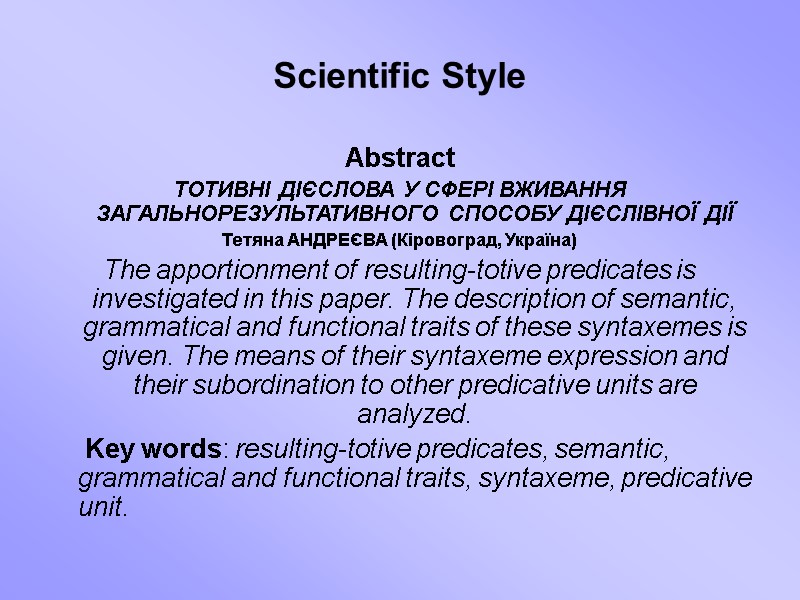 Scientific Style

Abstract

ТОТИВНІ ДІЄСЛОВА У СФЕРІ ВЖИВАННЯ ЗАГАЛЬНОРЕЗУЛЬТАТИВНОГО СПОСОБУ ДІЄСЛІВНОЇ ДІЇ

Тетяна АНДРЕЄВА (Кіровоград, Україна)

The apportionment of resulting-totive predicates is investigated in this paper. The description of semantic, grammatical and functional traits of these syntaxemes is given. The means of their syntaxeme expression and their subordination to other predicative units are analyzed.

Key words: resulting-totive predicates, semantic, grammatical and functional traits, syntaxeme, predicative unit.